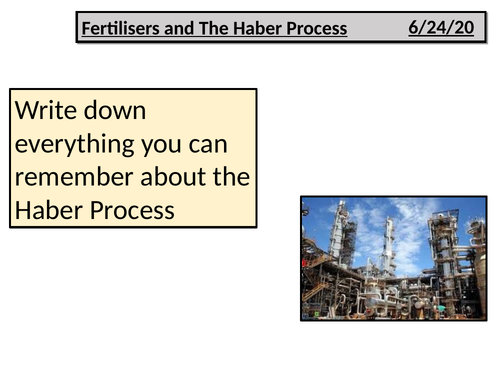 Fertilisers and The Haber Process 6/24/20

Write down everything you can remember about the Haber Process